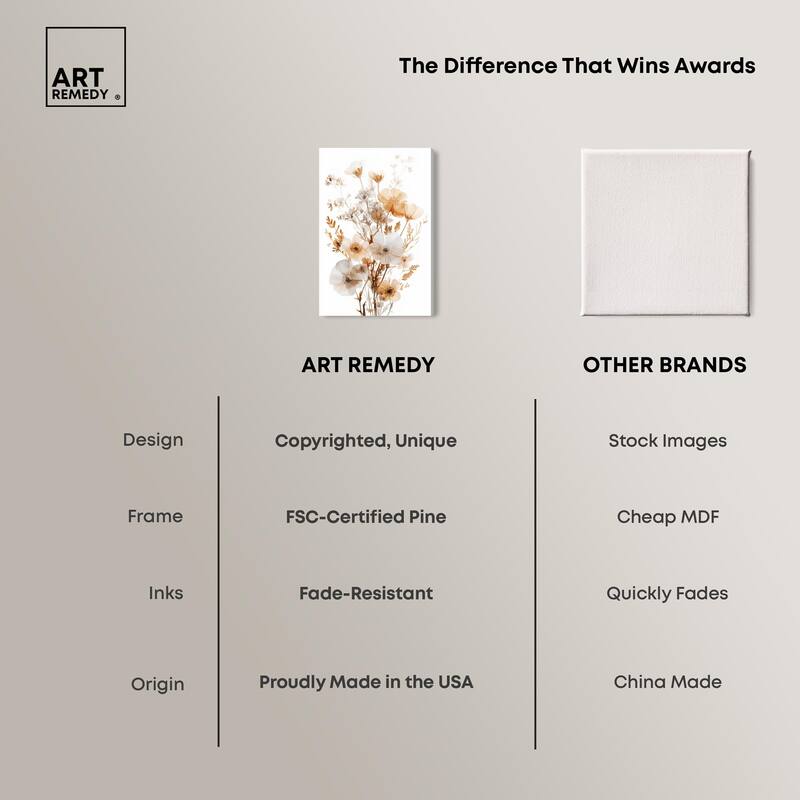 ART REMEDY ®

The Difference That Wins Awards

| | ART REMEDY | OTHER BRANDS |
|---|---|---|
| Design | Copyrighted, Unique | Stock Images |
| Frame | FSC-Certified Pine | Cheap MDF |
| Inks | Fade-Resistant | Quickly Fades |
| Origin | Proudly Made in the USA | China Made |